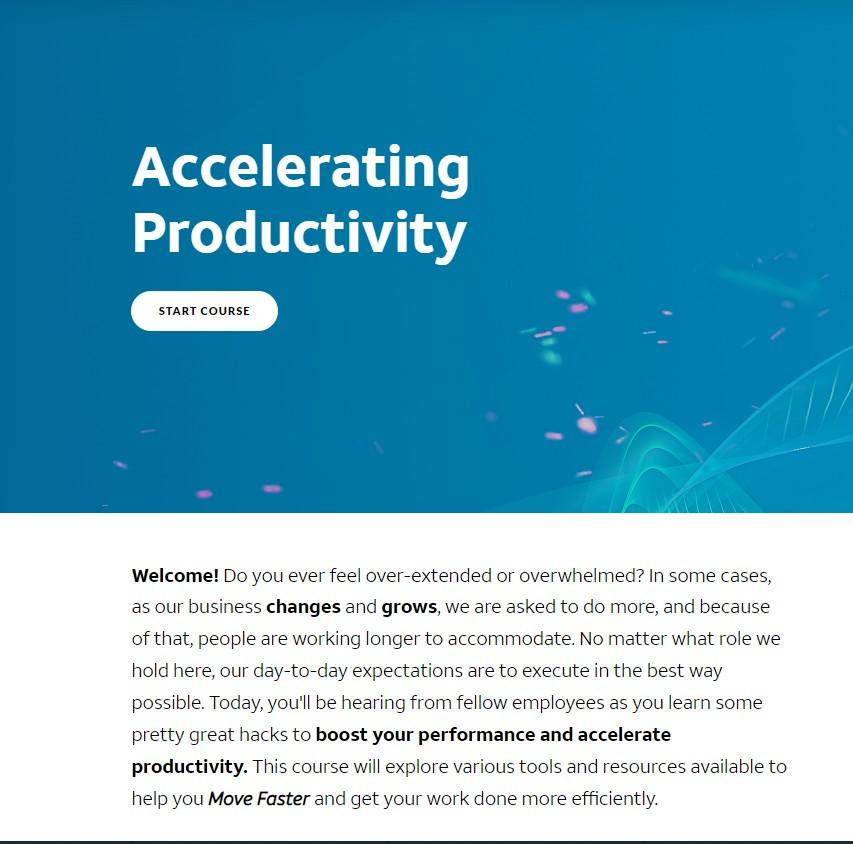 Accelerating Productivity

START COURSE

Welcome! Do you ever feel over-extended or overwhelmed? In some cases, as our business changes and grows, we are asked to do more, and because of that, people are working longer to accommodate. No matter what role we hold here, our day-to-day expectations are to execute in the best way possible. Today, you'll be hearing from fellow employees as you learn some pretty great hacks to boost your performance and accelerate productivity. This course will explore various tools and resources available to help you Move Faster and get your work done more efficiently.